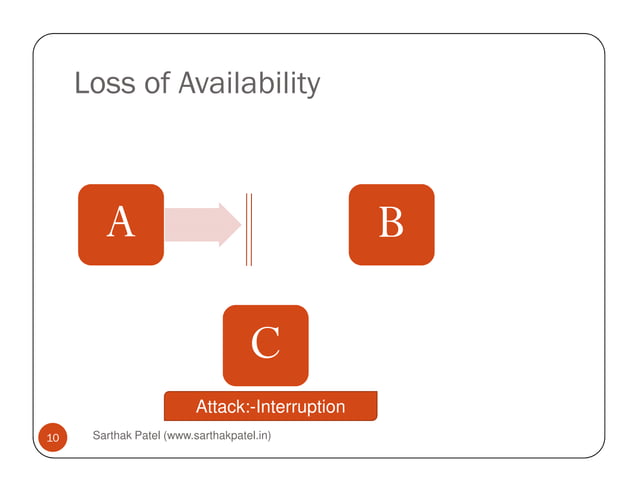 Loss of Availability

A

B

C

Attack:-Interruption

10

Sarthak Patel (www.sarthakpatel.in)